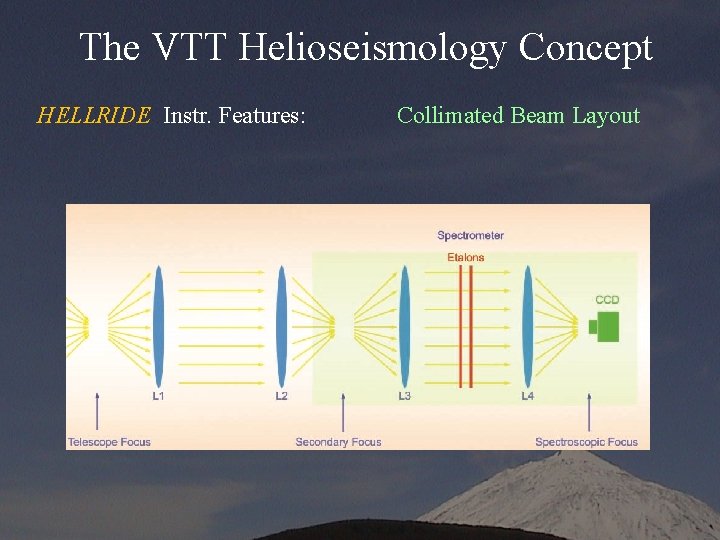 The VTT Helioseismology Concept

HELLRIDE Instr. Features:

Collimated Beam Layout

Spectrometer

Etalons

CCD

L1

L2

L3

L4

Telescope Focus

Secondary Focus

Spectroscopic Focus